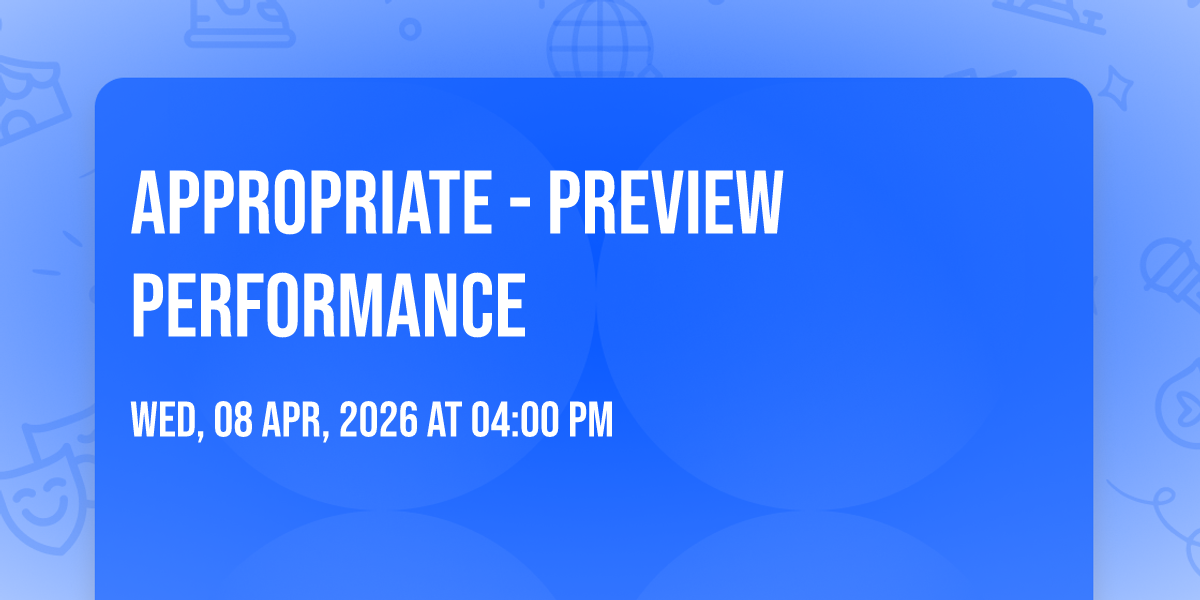 APPROPRIATE - PREVIEW PERFORMANCE

WED, 08 APR, 2026 AT 04:00 PM